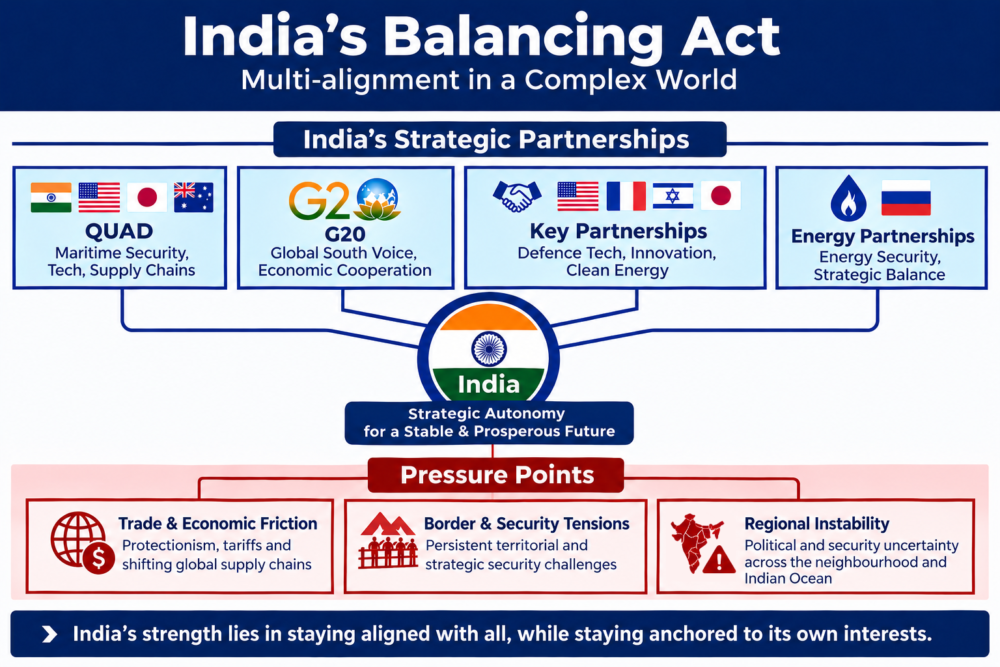 India's Balancing Act
Multi-alignment in a Complex World

India's Strategic Partnerships

QUAD
Maritime Security, Tech, Supply Chains

G20
G20
Global South Voice, Economic Cooperation

Key Partnerships
Defence Tech, Innovation, Clean Energy

Energy Partnerships
Energy Security, Strategic Balance

India

Strategic Autonomy for a Stable & Prosperous Future

Pressure Points

Trade & Economic Friction
Protectionism, tariffs and shifting global supply chains

Border & Security Tensions
Persistent territorial and strategic security challenges

Regional Instability
Political and security uncertainty across the neighbourhood and Indian Ocean

India's strength lies in staying aligned with all, while staying anchored to its own interests.